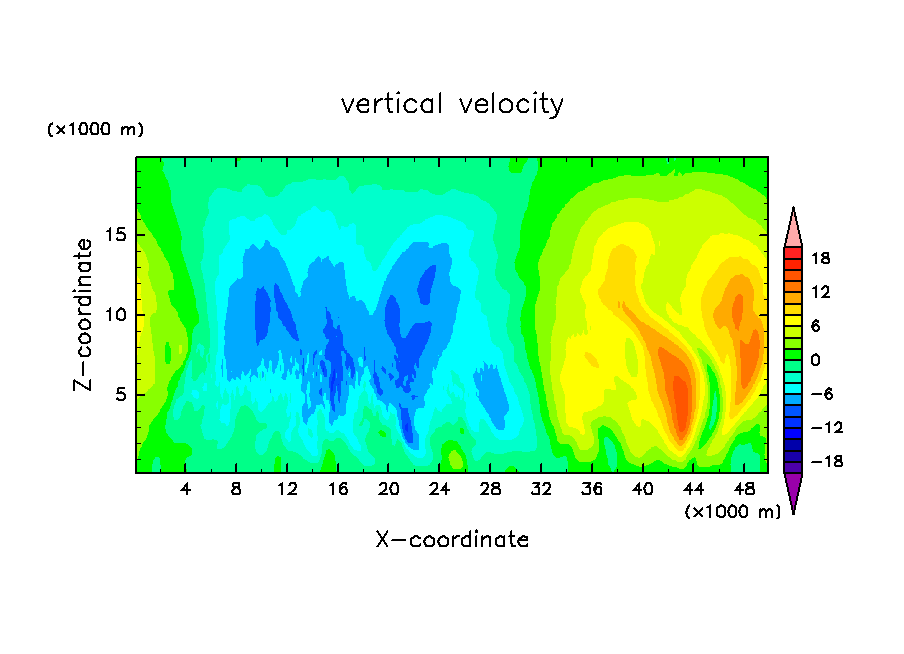 vertical velocity

(×1000 m)

Z−coordinate

15
10
5

4 8 12 16 20 24 28 32 36 40 44 48

(×1000 m)

X−coordinate

18
12
6
0
−6
−12
−18